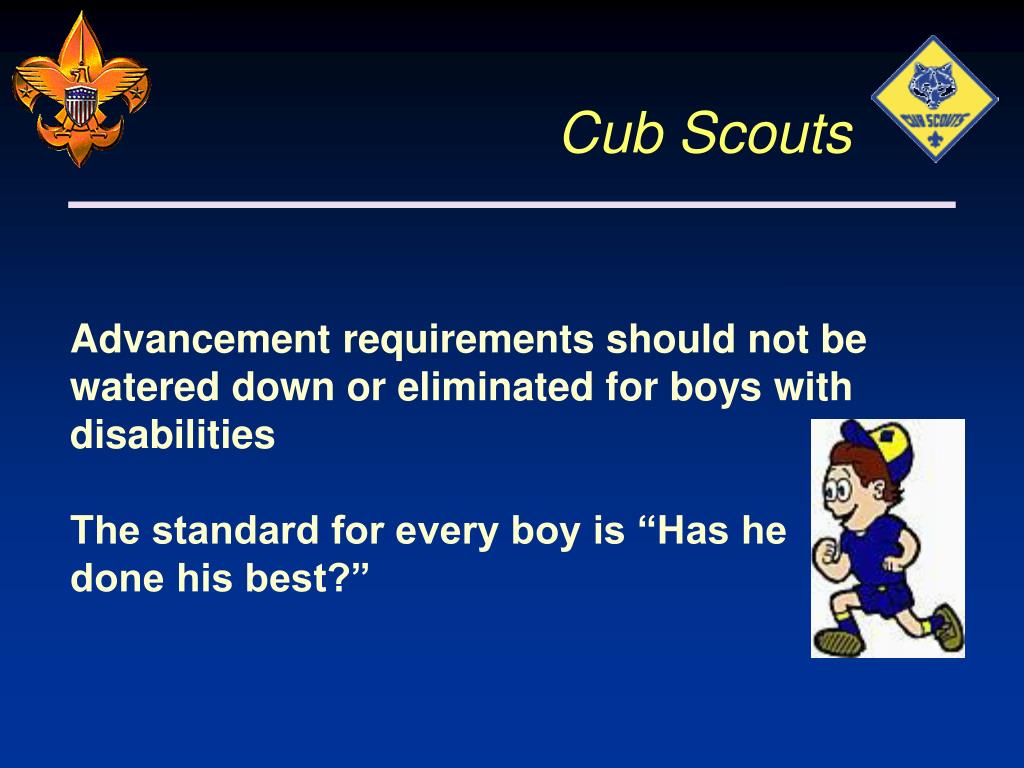 Cub Scouts

CUB SCOUTS

Advancement requirements should not be watered down or eliminated for boys with disabilities

The standard for every boy is “Has he done his best?”